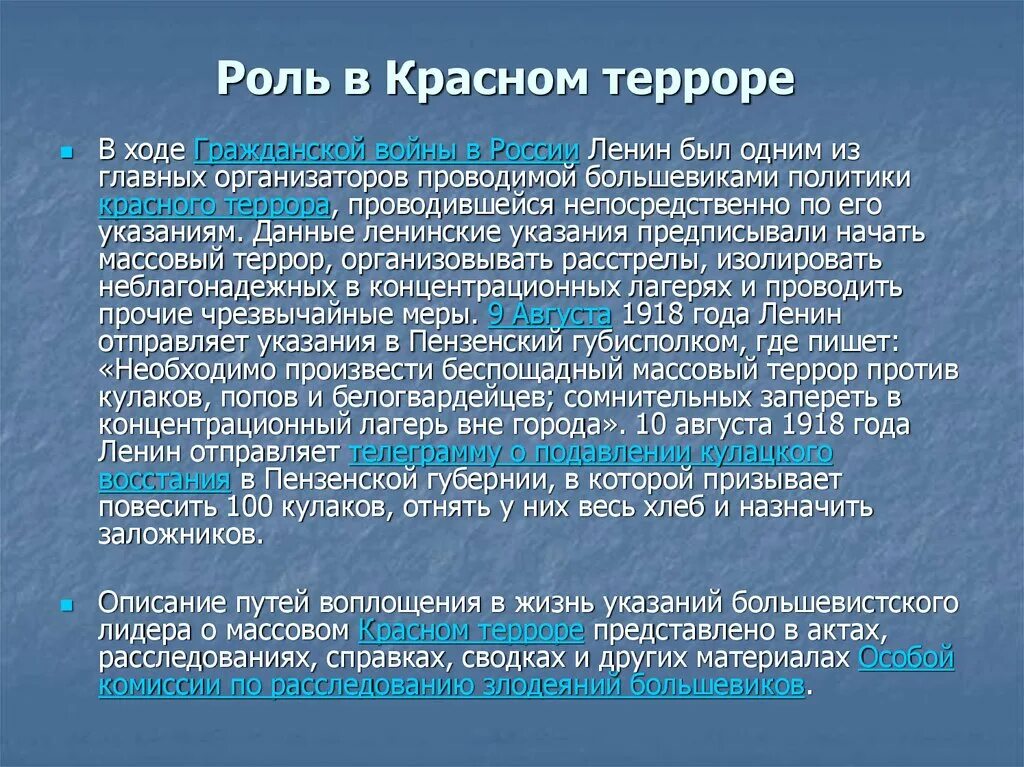 Роль в Красном терроре

В ходе Гражданской войны в России Ленин был одним из главных организаторов проводимой большевиками политики красного террора, проводившейся непосредственно по его указаниям. Данные ленинские указания предписывали начать массовый террор, организовывать расстрелы, изолировать неблагонадежных в концентрационных лагерях и проводить прочие чрезвычайные меры. 9 Августа 1918 года Ленин отправляет указания в Пензенский губисполком, где пишет: «Необходимо произвести беспощадный массовый террор против кулаков, попов и белогвардейцев; сомнительных запереть в концентрационный лагерь вне города». 10 августа 1918 года Ленин отправляет телеграмму о подавлении кулацкого восстания в Пензенской губернии, в которой призывает повесить 100 кулаков, отнять у них весь хлеб и назначить заложников.

Описание путей воплощения в жизнь указаний большевистского лидера о массовом Красном терроре представлено в актах, расследованиях, справках, сводках и других материалах Особой комиссии по расследованию злодеяний большевиков.